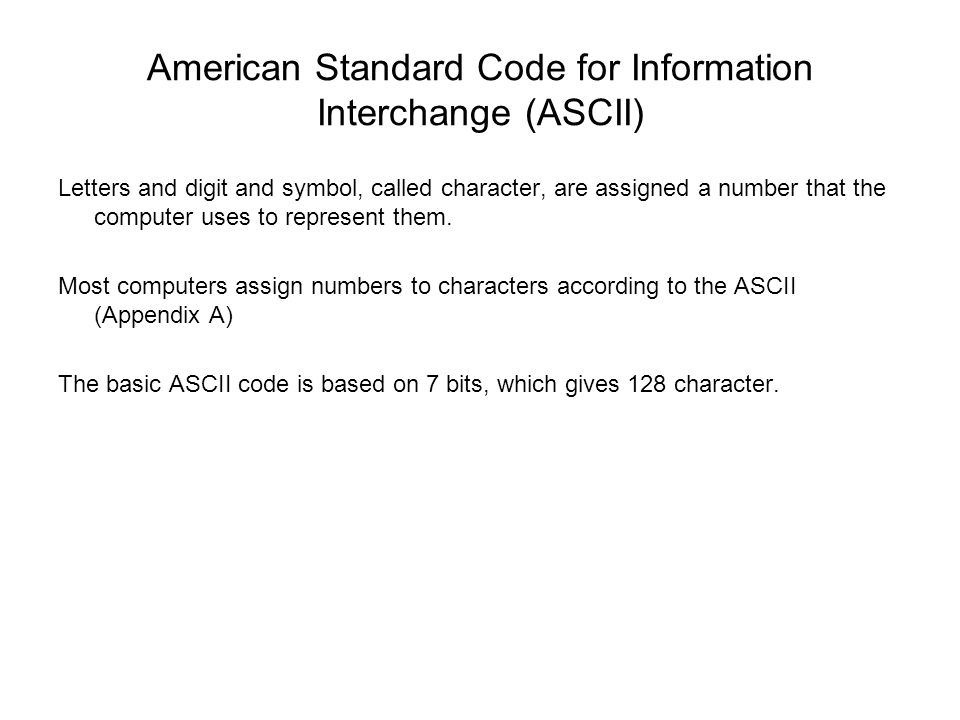 American Standard Code for Information Interchange (ASCII)

Letters and digit and symbol, called character, are assigned a number that the computer uses to represent them.

Most computers assign numbers to characters according to the ASCII (Appendix A)

The basic ASCII code is based on 7 bits, which gives 128 character.